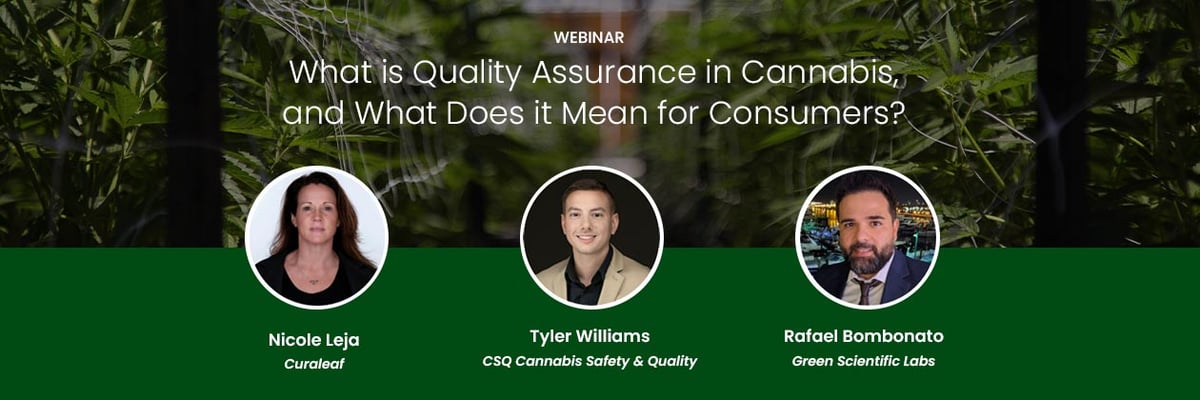 WEBINAR
What is Quality Assurance in Cannabis, and What Does it Mean for Consumers?

Nicole Leja
Curaleaf

Tyler Williams
CSQ Cannabis Safety & Quality

Rafael Bombonato
Green Scientific Labs